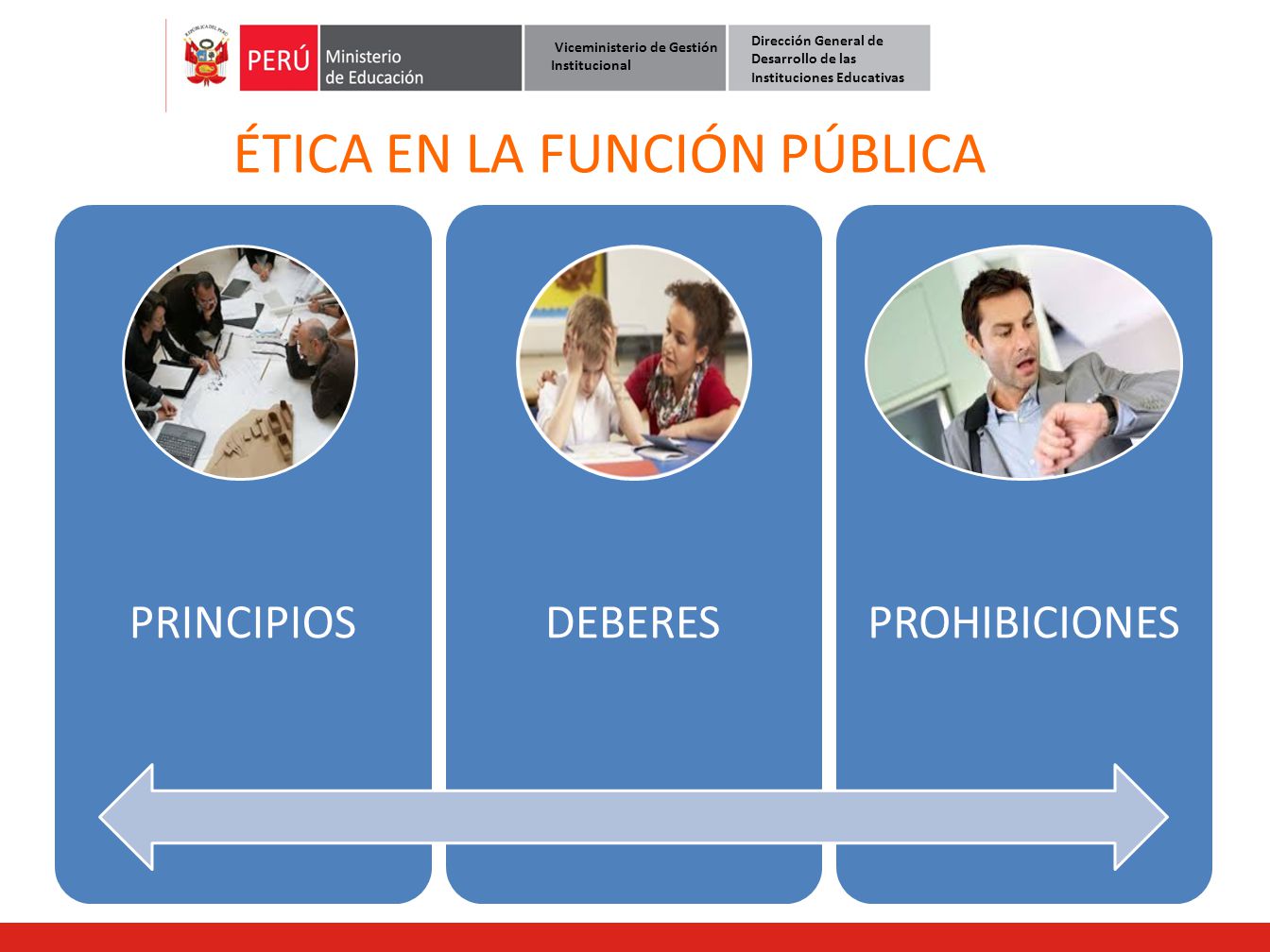 REPÚBLICA DEL PERÚ

PERÚ Ministerio de Educación

Viceministerio de Gestión Institucional

Dirección General de Desarrollo de las Instituciones Educativas

ÉTICA EN LA FUNCIÓN PÚBLICA

PRINCIPIOS

DEBERES

PROHIBICIONES